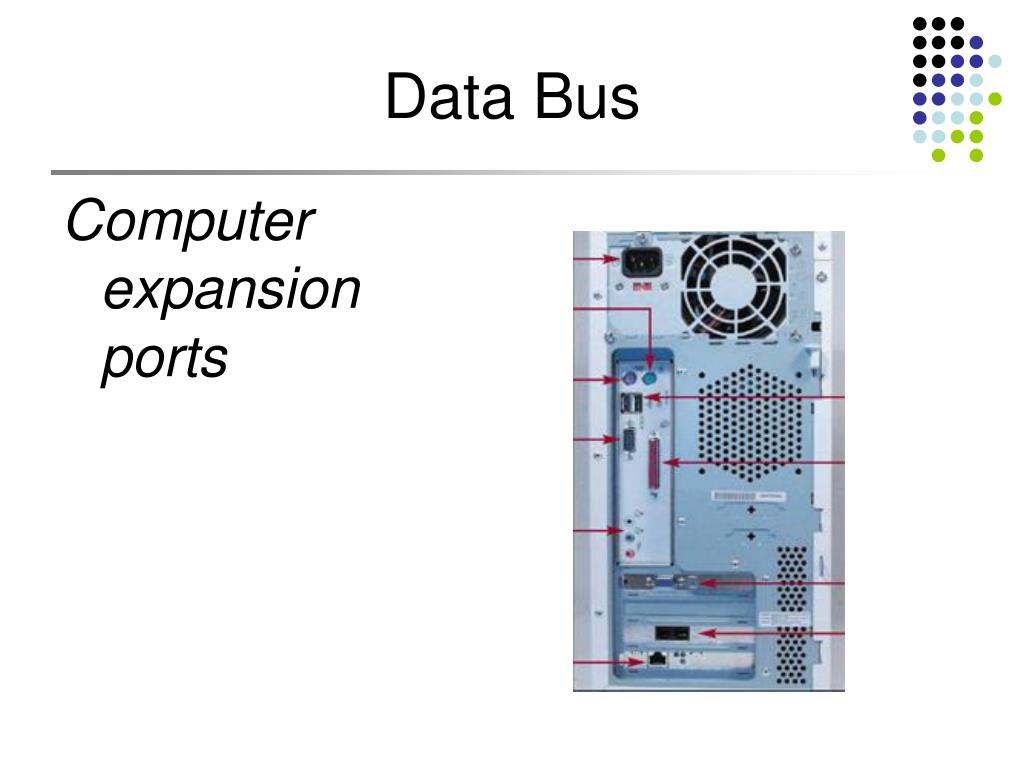 Data Bus

Computer expansion ports